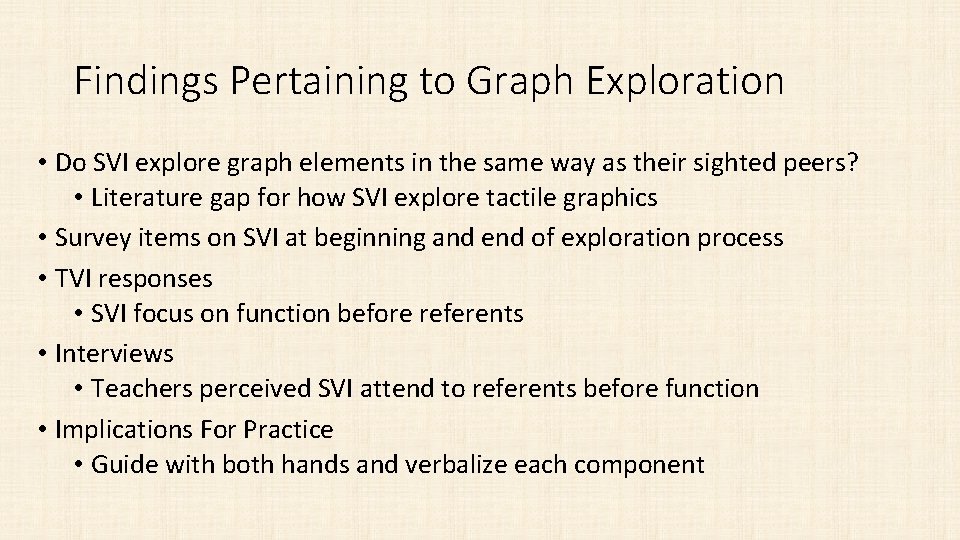 Findings Pertaining to Graph Exploration

• Do SVI explore graph elements in the same way as their sighted peers?
  • Literature gap for how SVI explore tactile graphics
• Survey items on SVI at beginning and end of exploration process
• TVI responses
  • SVI focus on function before referents
• Interviews
  • Teachers perceived SVI attend to referents before function
• Implications For Practice
  • Guide with both hands and verbalize each component